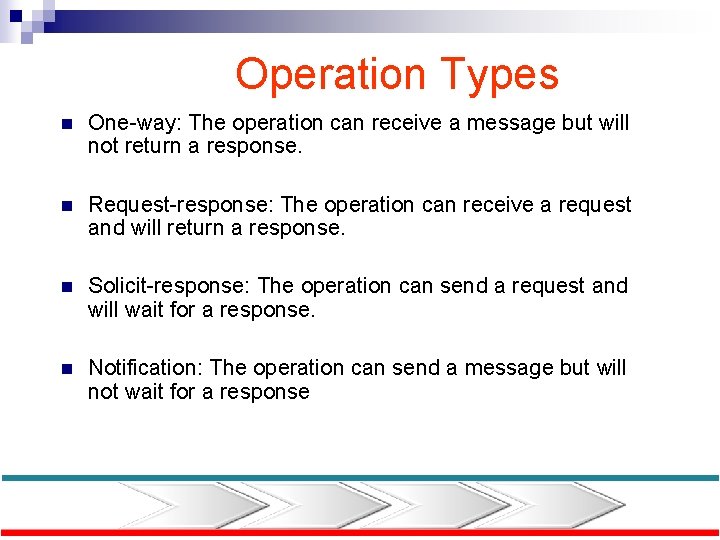 Operation Types

One-way: The operation can receive a message but will not return a response.

Request-response: The operation can receive a request and will return a response.

Solicit-response: The operation can send a request and will wait for a response.

Notification: The operation can send a message but will not wait for a response